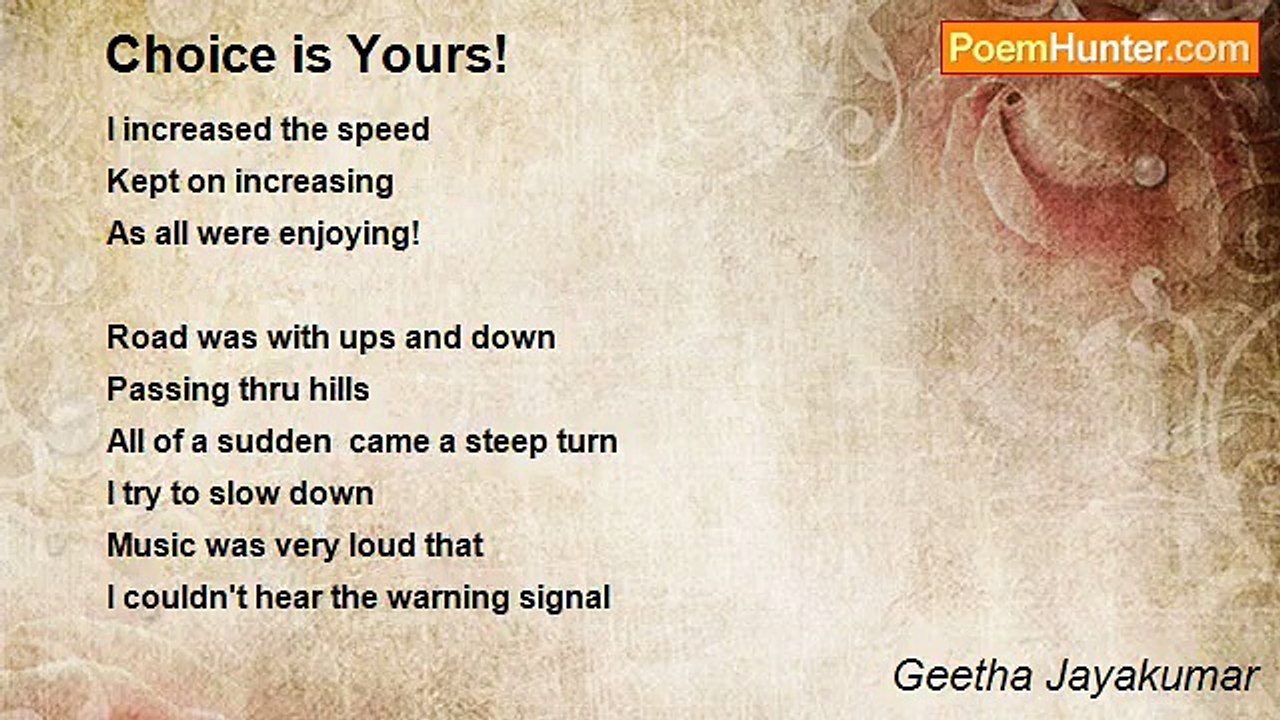 Choice is Yours!

PoemHunter.com

I increased the speed
Kept on increasing
As all were enjoying!

Road was with ups and down
Passing thru hills
All of a sudden  came a steep turn
I try to slow down
Music was very loud that
I couldn't hear the warning signal

Geetha Jayakumar